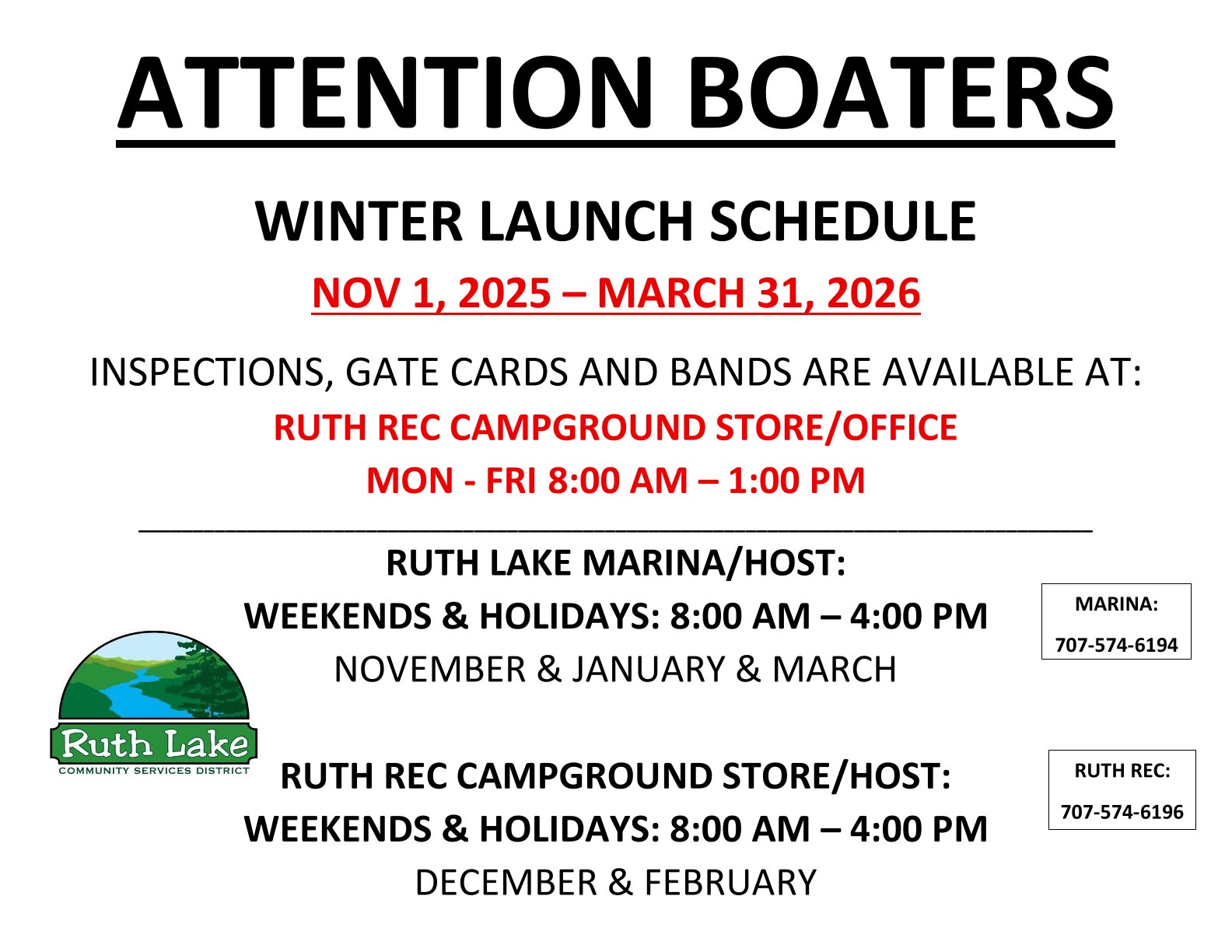 ATTENTION BOATERS

WINTER LAUNCH SCHEDULE

NOV 1, 2025 – MARCH 31, 2026

INSPECTIONS, GATE CARDS AND BANDS ARE AVAILABLE AT:

RUTH REC CAMPGROUND STORE/OFFICE

MON - FRI 8:00 AM – 1:00 PM

RUTH LAKE MARINA/HOST:

WEEKENDS & HOLIDAYS: 8:00 AM – 4:00 PM

NOVEMBER & JANUARY & MARCH

MARINA:

707-574-6194

Ruth Lake
COMMUNITY SERVICES DISTRICT

RUTH REC CAMPGROUND STORE/HOST:

WEEKENDS & HOLIDAYS: 8:00 AM – 4:00 PM

DECEMBER & FEBRUARY

RUTH REC:

707-574-6196